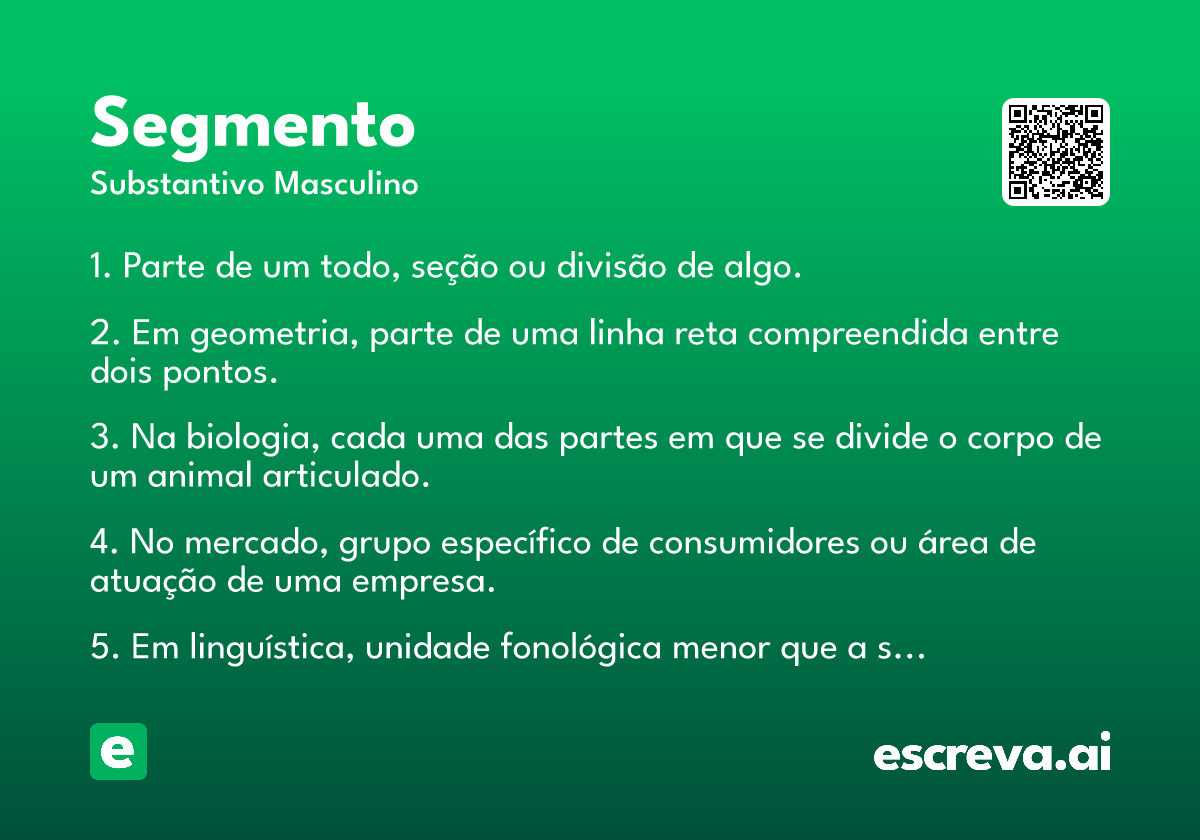 Segmento
Substantivo Masculino

1. Parte de um todo, seção ou divisão de algo.

2. Em geometria, parte de uma linha reta compreendida entre dois pontos.

3. Na biologia, cada uma das partes em que se divide o corpo de um animal articulado.

4. No mercado, grupo específico de consumidores ou área de atuação de uma empresa.

5. Em linguística, unidade fonológica menor que a s...

e

escreva.ai